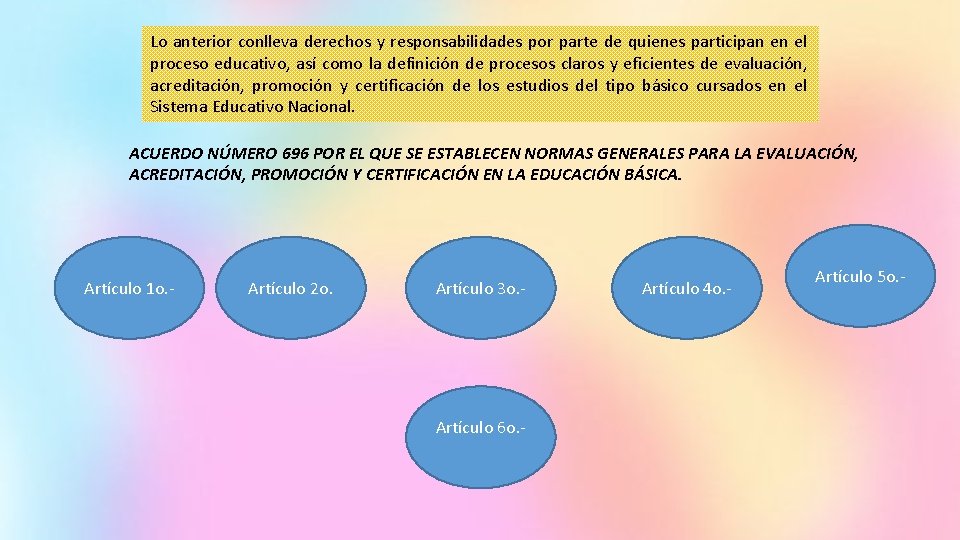 Lo anterior conlleva derechos y responsabilidades por parte de quienes participan en el proceso educativo, así como la definición de procesos claros y eficientes de evaluación, acreditación, promoción y certificación de los estudios del tipo básico cursados en el Sistema Educativo Nacional.

ACUERDO NÚMERO 696 POR EL QUE SE ESTABLECEN NORMAS GENERALES PARA LA EVALUACIÓN, ACREDITACIÓN, PROMOCIÓN Y CERTIFICACIÓN EN LA EDUCACIÓN BÁSICA.

Artículo 1o.-

Artículo 2o.

Artículo 3o.-

Artículo 4o.-

Artículo 5o.-

Artículo 6o.-